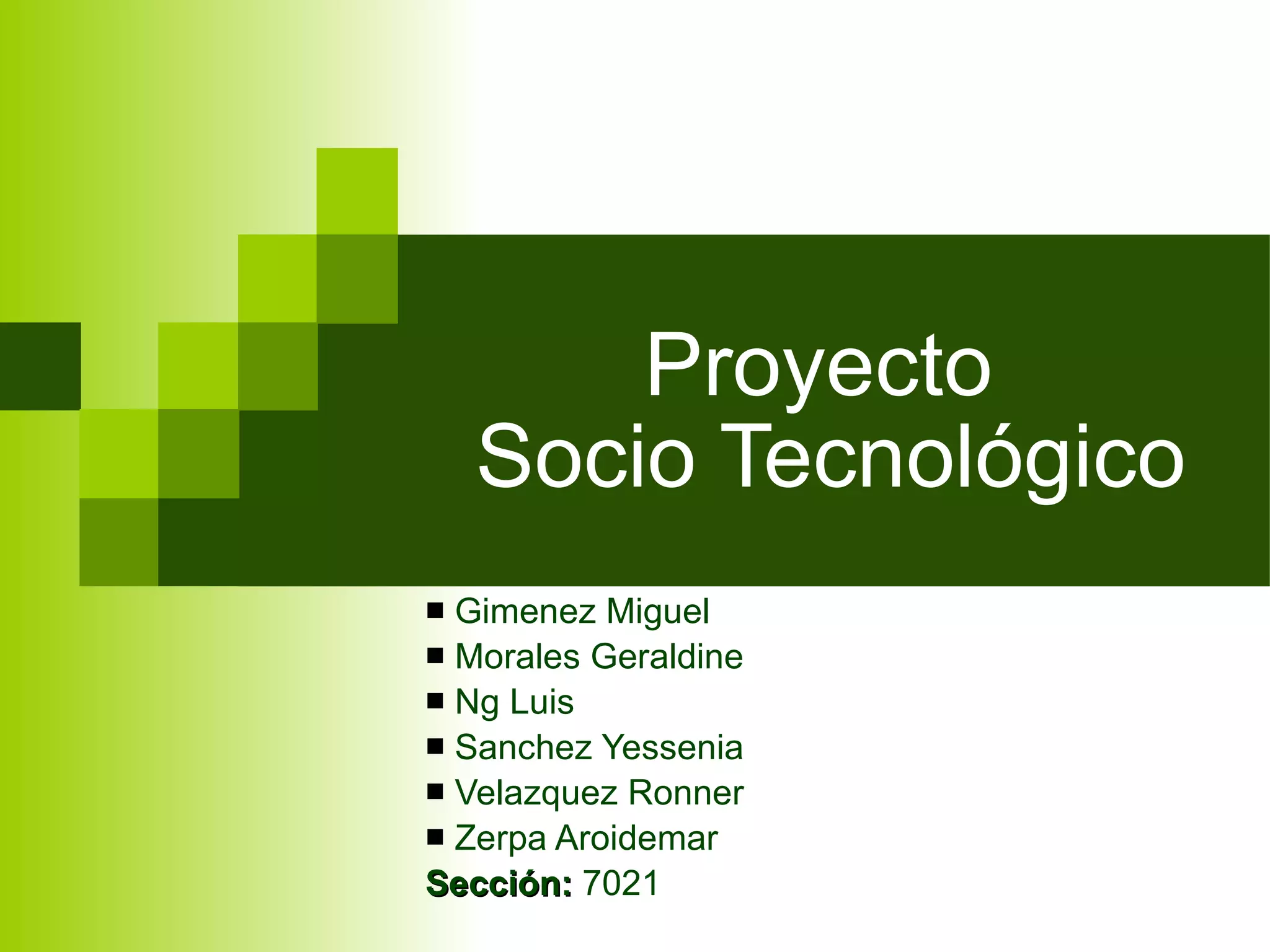 Proyecto
Socio Tecnológico

- Gimenez Miguel
- Morales Geraldine
- Ng Luis
- Sanchez Yessenia
- Velazquez Ronner
- Zerpa Aroidemar

Sección: 7021